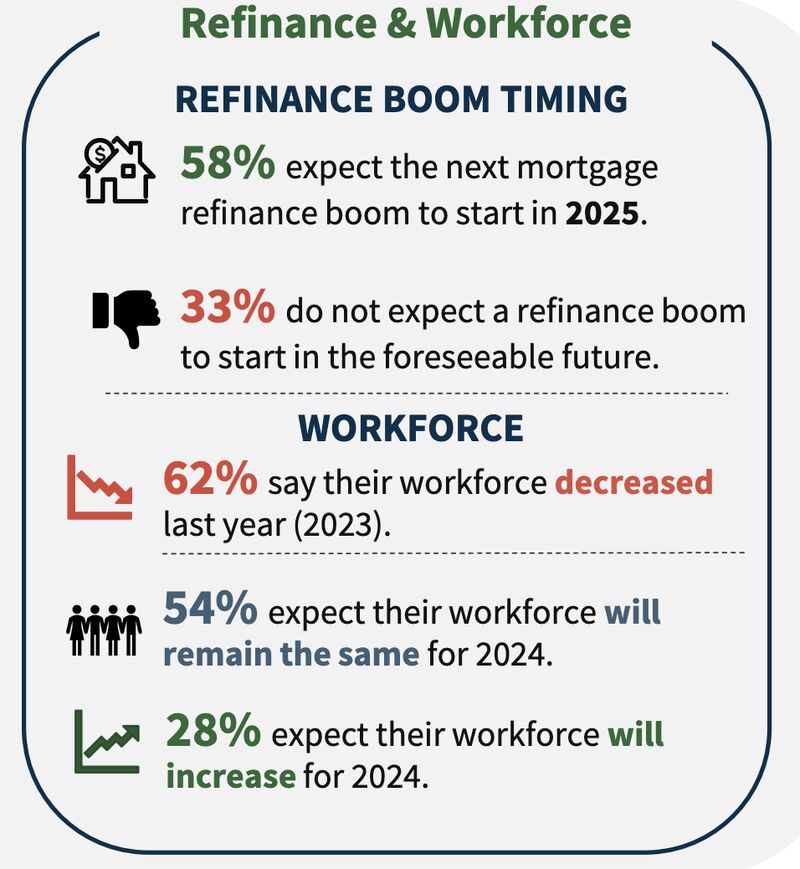 Refinance & Workforce

REFINANCE BOOM TIMING

58% expect the next mortgage refinance boom to start in 2025.

33% do not expect a refinance boom to start in the foreseeable future.

WORKFORCE

62% say their workforce decreased last year (2023).

54% expect their workforce will remain the same for 2024.

28% expect their workforce will increase for 2024.